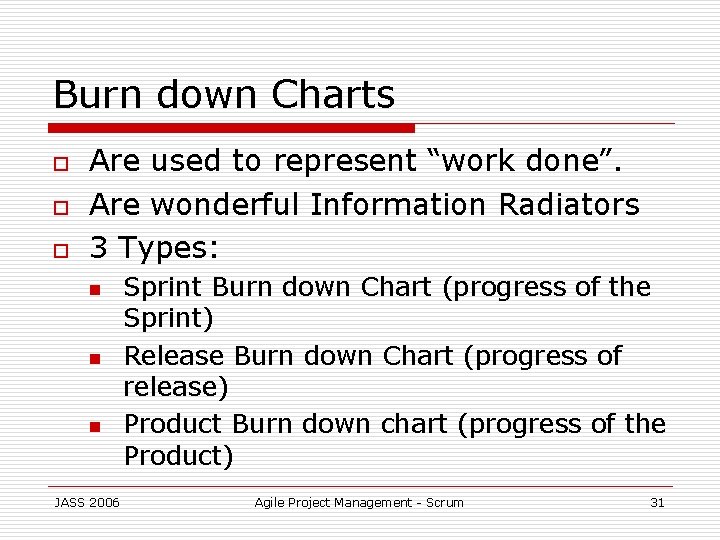 Burn down Charts

Are used to represent “work done”.

Are wonderful Information Radiators

3 Types:

Sprint Burn down Chart (progress of the Sprint)

Release Burn down Chart (progress of release)

Product Burn down chart (progress of the Product)

JASS 2006

Agile Project Management - Scrum

31